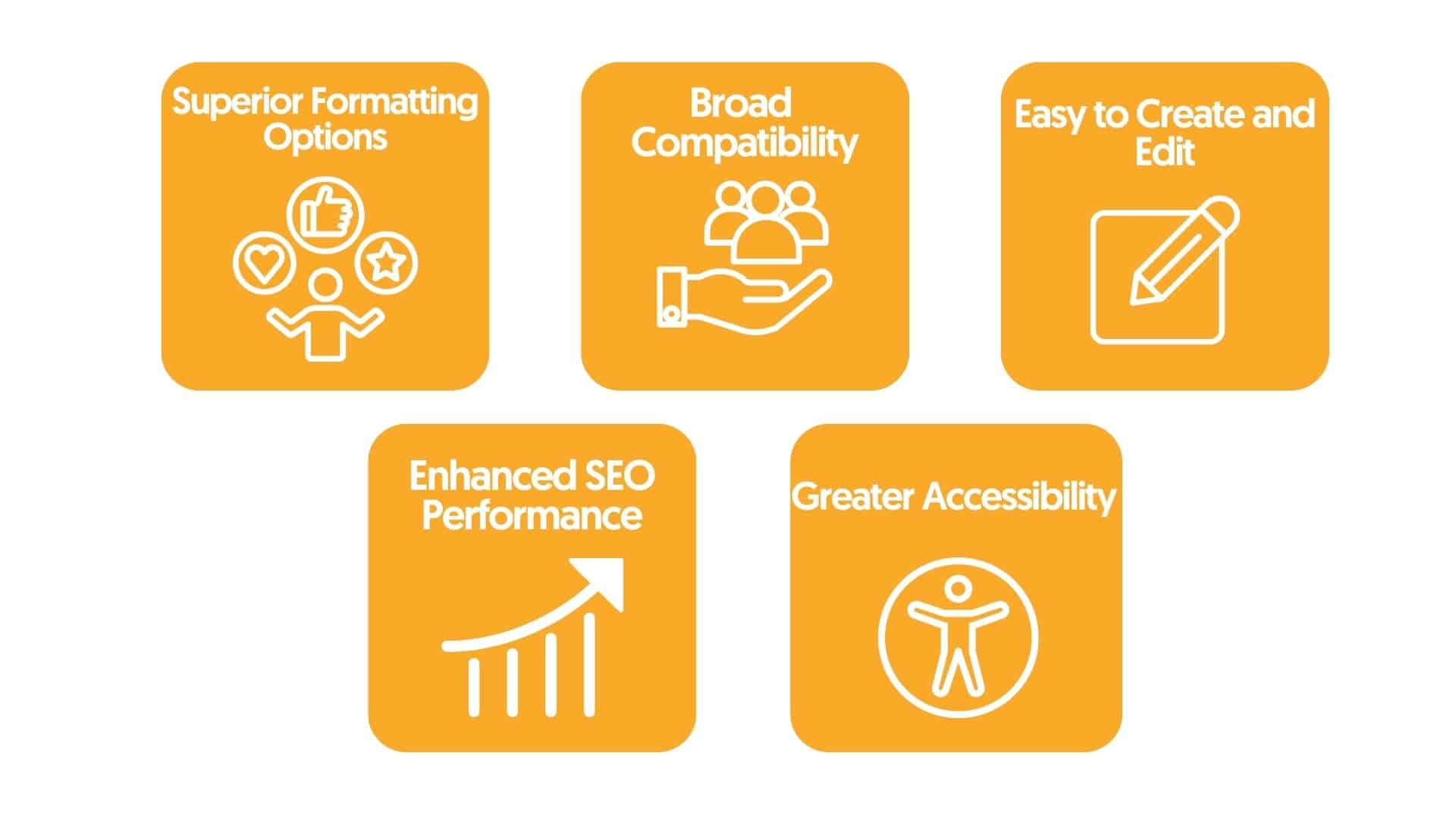 Superior Formatting Options

Broad Compatibility

Easy to Create and Edit

Enhanced SEO Performance

Greater Accessibility